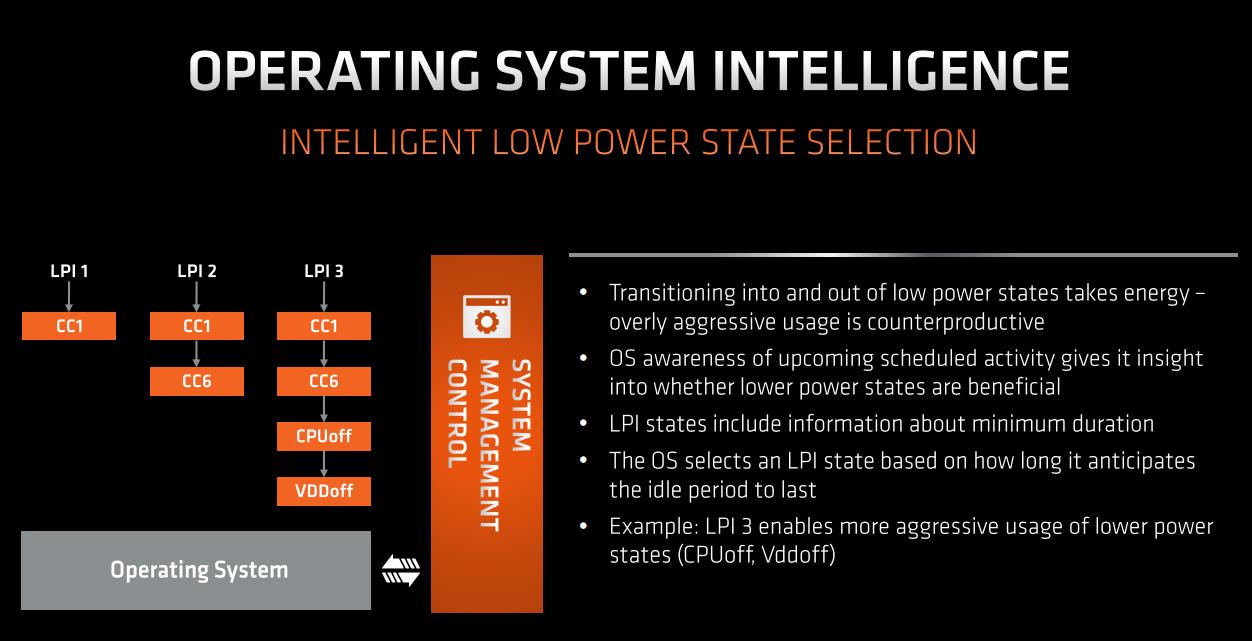 OPERATING SYSTEM INTELLIGENCE

INTELLIGENT LOW POWER STATE SELECTION

LPI 1
CC1

LPI 2
CC1
CC6

LPI 3
CC1
CC6
CPUoff
VDDoff

Operating System

SYSTEM MANAGEMENT CONTROL

• Transitioning into and out of low power states takes energy – overly aggressive usage is counterproductive
• OS awareness of upcoming scheduled activity gives it insight into whether lower power states are beneficial
• LPI states include information about minimum duration
• The OS selects an LPI state based on how long it anticipates the idle period to last
• Example: LPI 3 enables more aggressive usage of lower power states (CPUoff, Vddoff)